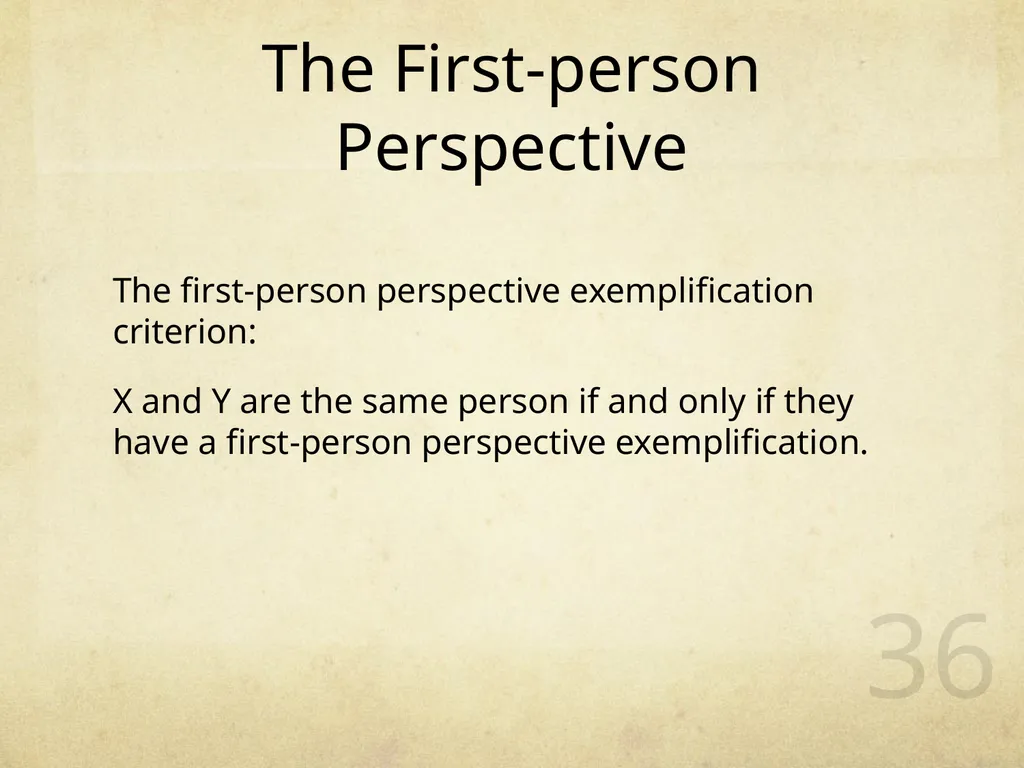 The First-person Perspective

The first-person perspective exemplification criterion:

X and Y are the same person if and only if they have a first-person perspective exemplification.

36